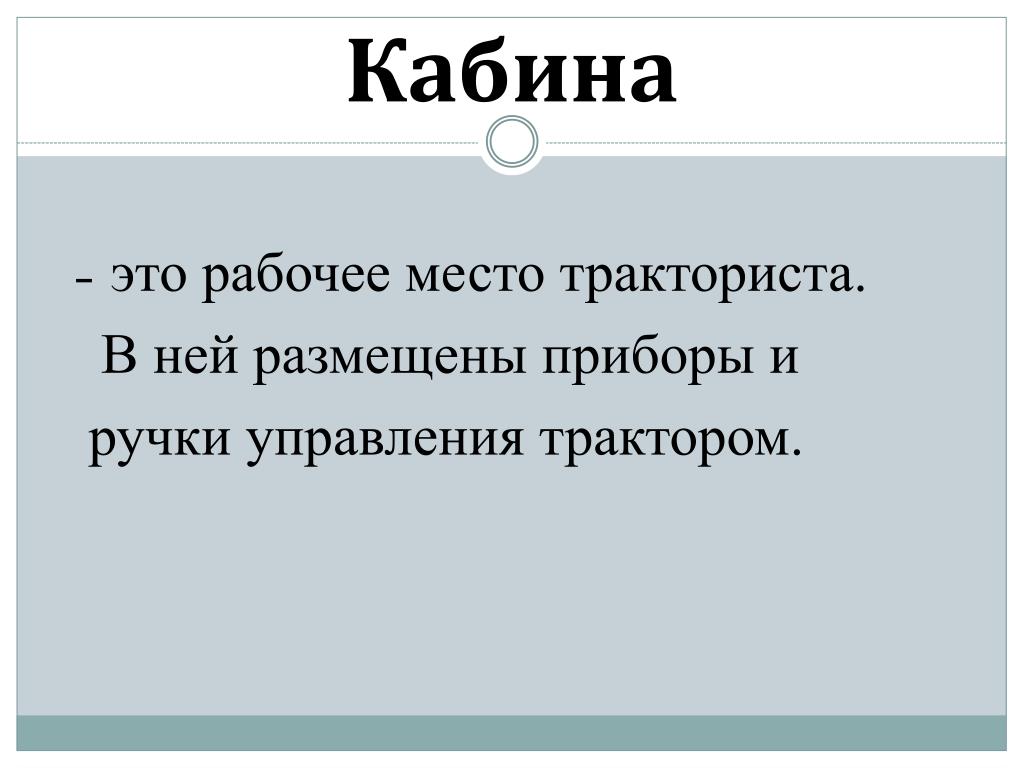 Кабина

- это рабочее место тракториста. В ней размещены приборы и ручки управления трактором.